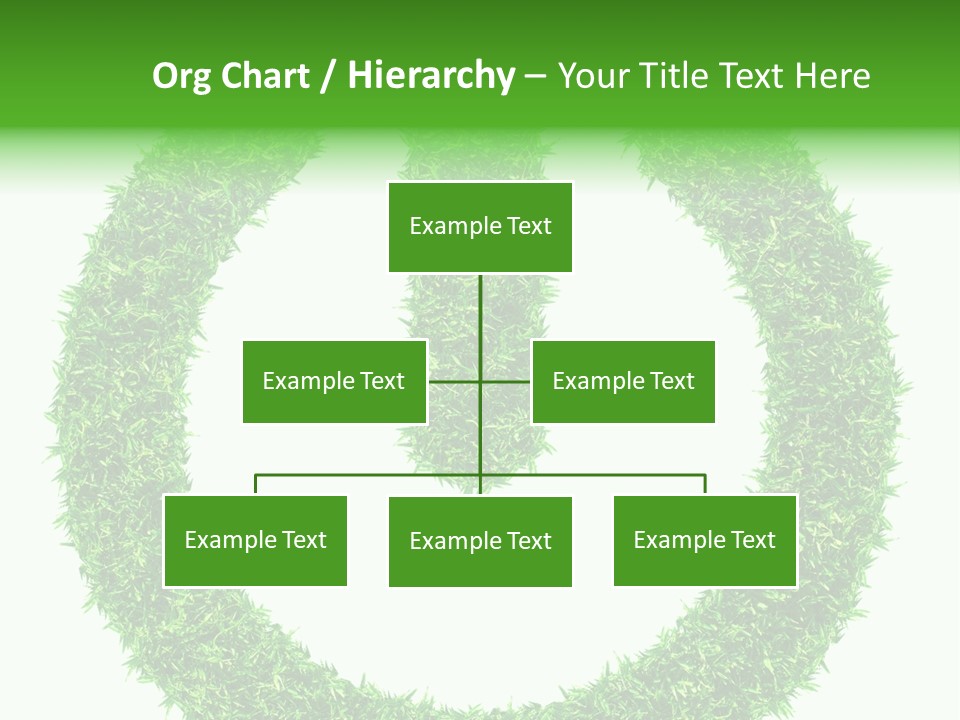 Org Chart / Hierarchy – Your Title Text Here

Example Text

Example Text

Example Text

Example Text

Example Text

Example Text